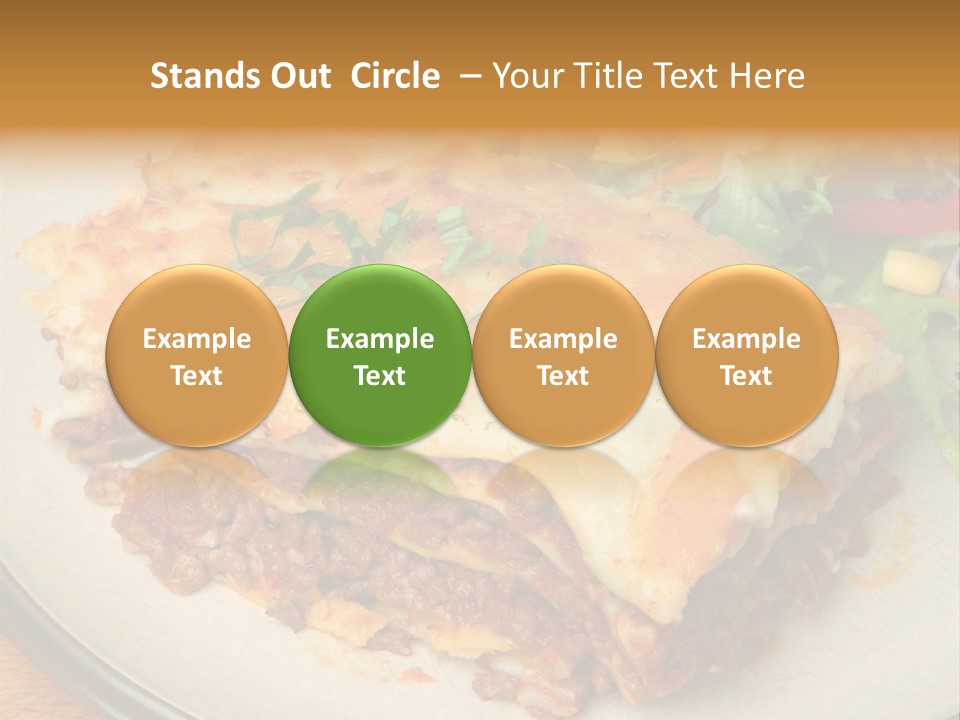 Stands Out Circle – Your Title Text Here

Example Text

Example Text

Example Text

Example Text